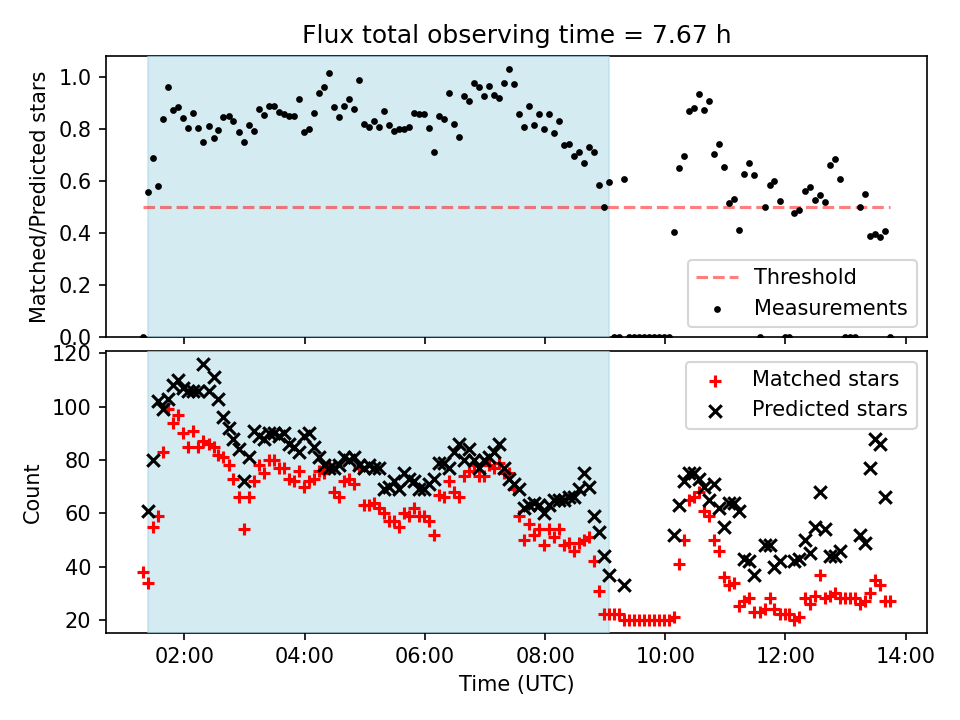 Flux total observing time = 7.67 h

Matched/Predicted stars

1.0
0.8
0.6
0.4
0.2
0.0

Threshold
Measurements

Count

120
100
80
60
40
20

Matched stars
Predicted stars

02:00
04:00
06:00
08:00
10:00
12:00
14:00

Time (UTC)